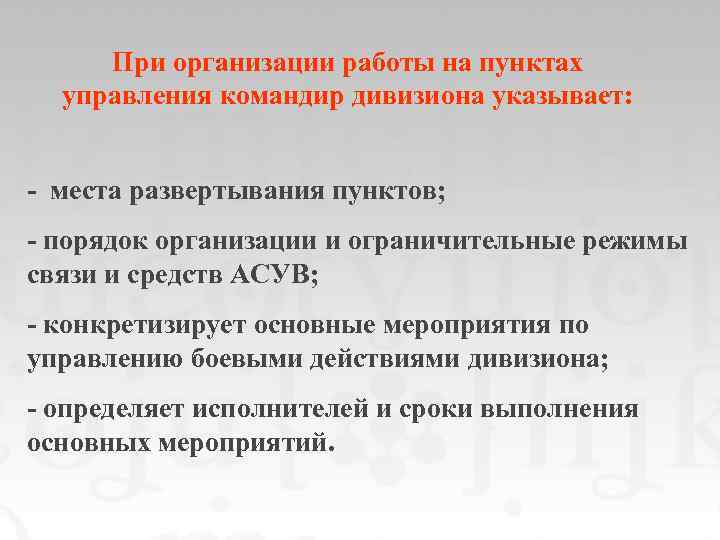 При организации работы на пунктах управления командир дивизиона указывает:

- места развертывания пунктов;

- порядок организации и ограничительные режимы связи и средств АСУВ;

- конкретизирует основные мероприятия по управлению боевыми действиями дивизиона;

- определяет исполнителей и сроки выполнения основных мероприятий.